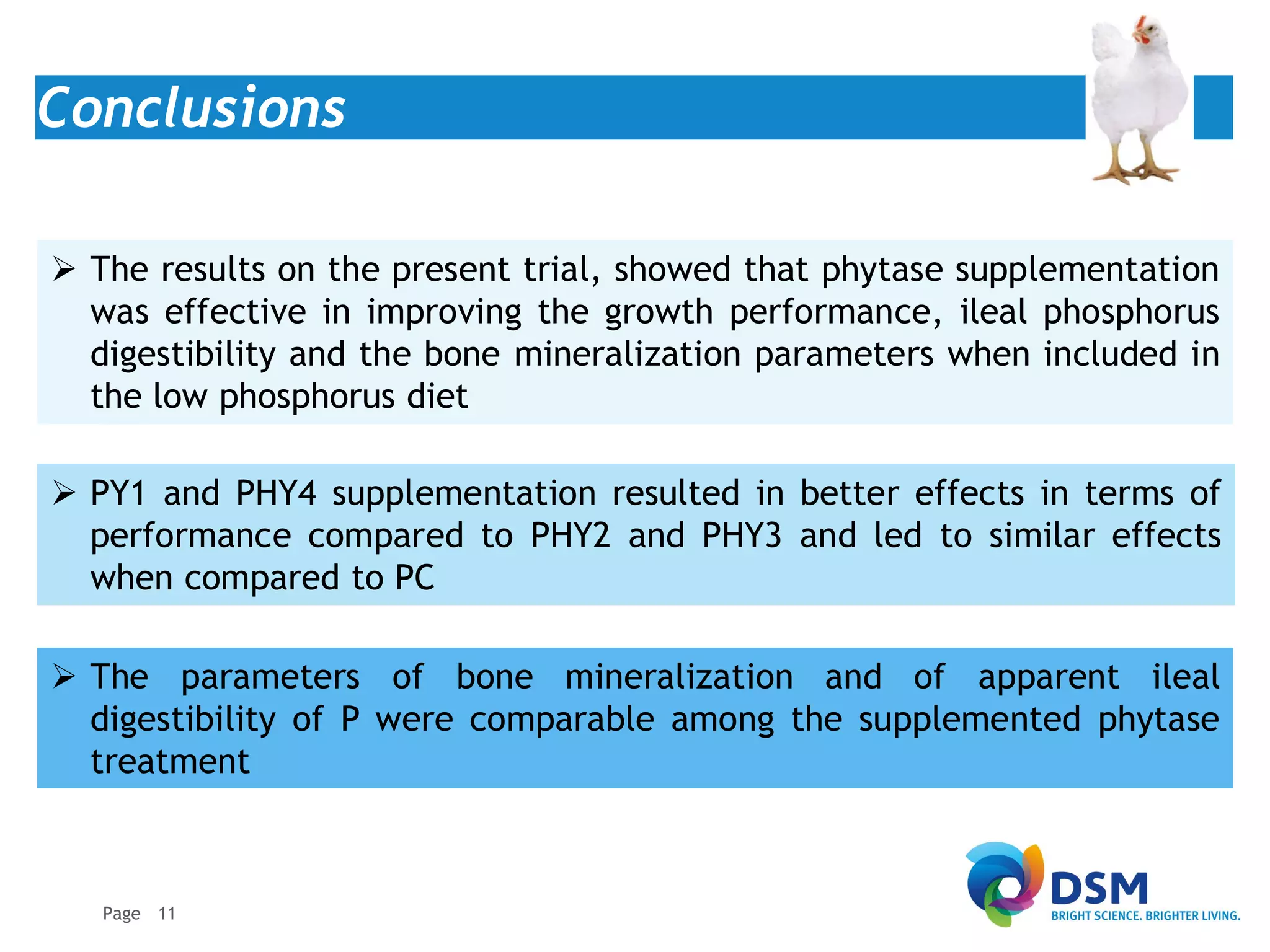 Conclusions

➢ The results on the present trial, showed that phytase supplementation was effective in improving the growth performance, ileal phosphorus digestibility and the bone mineralization parameters when included in the low phosphorus diet

➢ PY1 and PHY4 supplementation resulted in better effects in terms of performance compared to PHY2 and PHY3 and led to similar effects when compared to PC

➢ The parameters of bone mineralization and of apparent ileal digestibility of P were comparable among the supplemented phytase treatment

Page 11

DSM
BRIGHT SCIENCE. BRIGHTER LIVING.